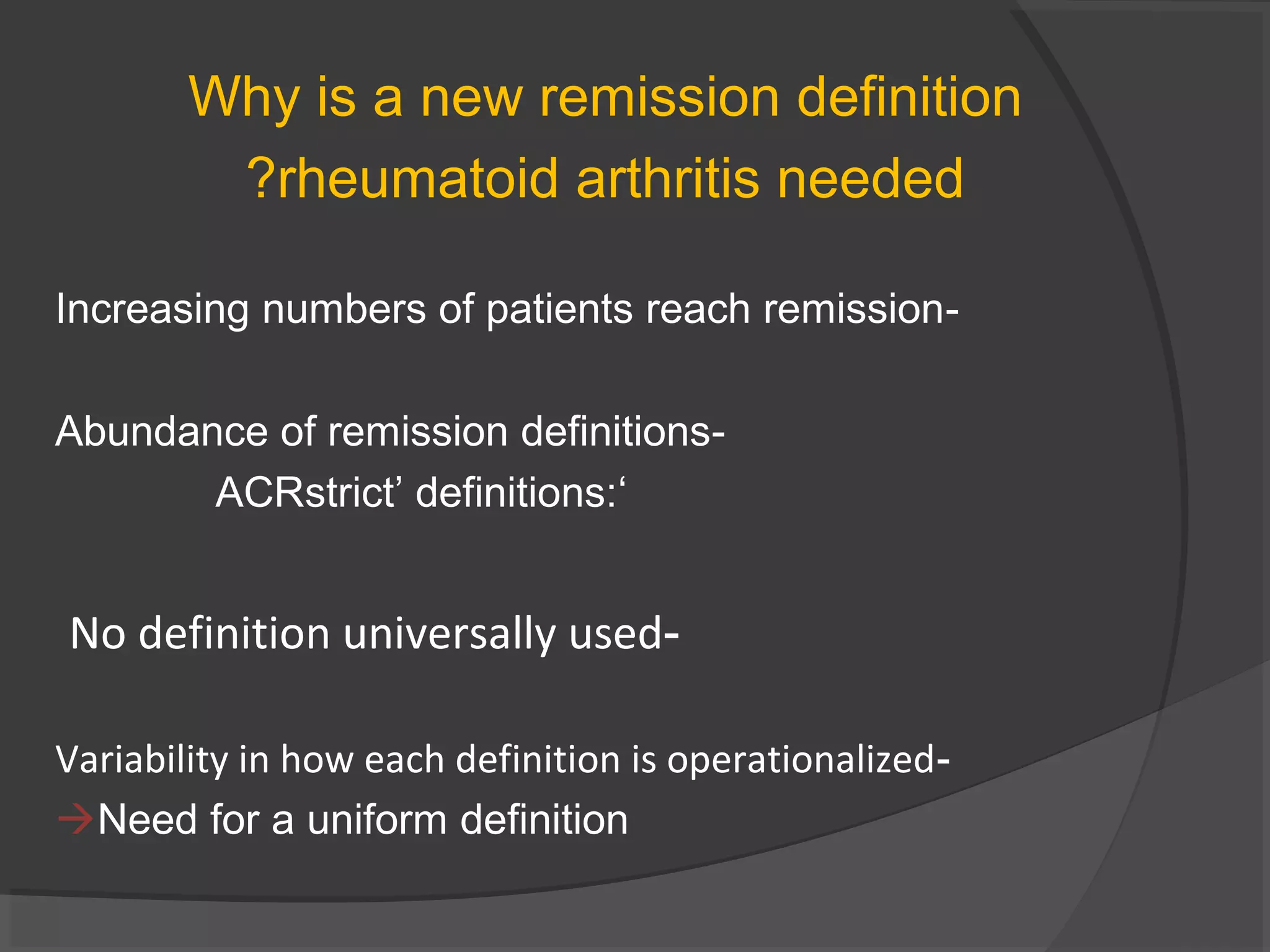 Why is a new remission definition ?rheumatoid arthritis needed

Increasing numbers of patients reach remission-

Abundance of remission definitions-
ACRstrict’ definitions:‘

No definition universally used-

Variability in how each definition is operationalized-
→Need for a uniform definition